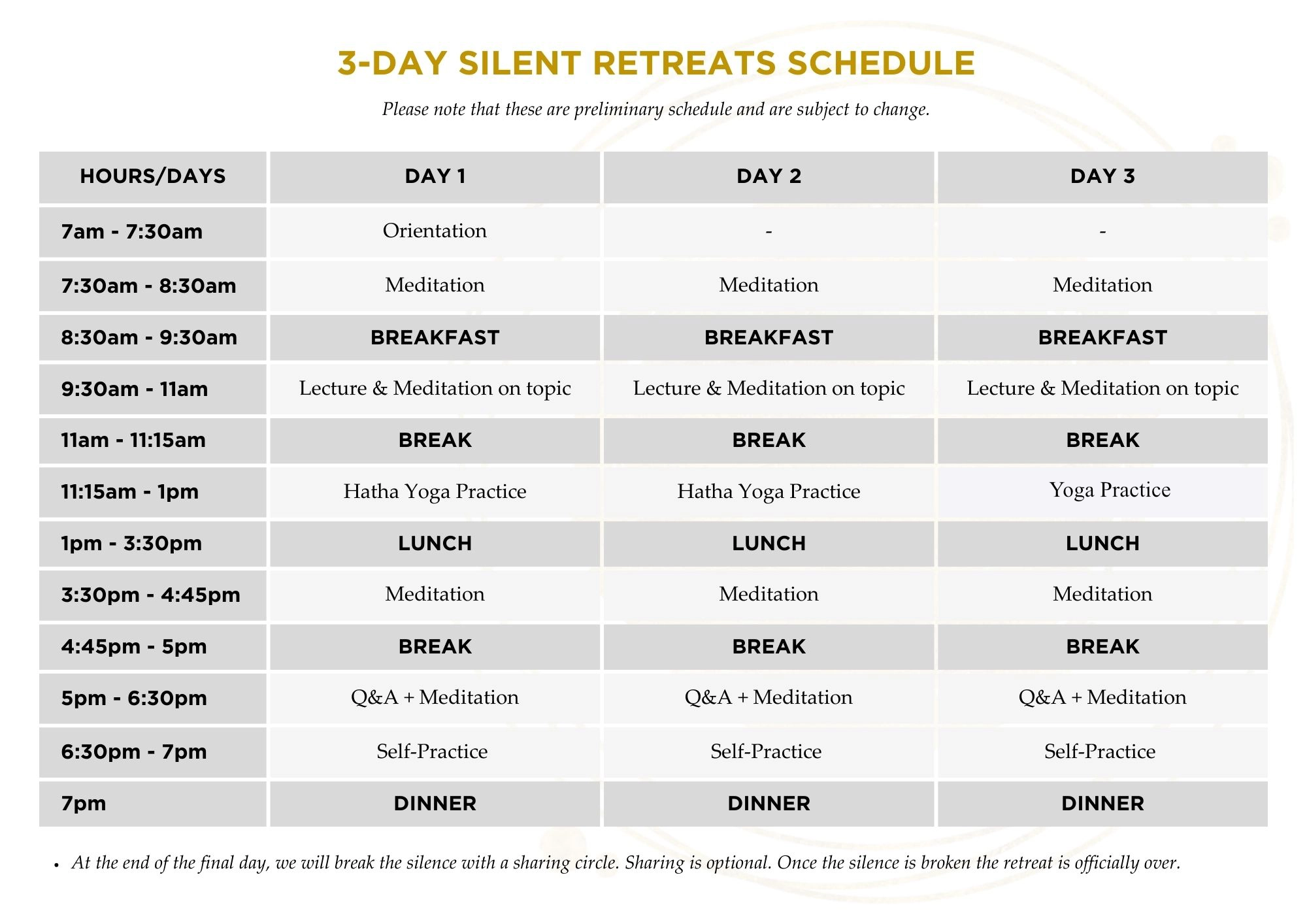 3-DAY SILENT RETREATS SCHEDULE

Please note that these are preliminary schedule and are subject to change.

| HOURS/DAYS | DAY 1 | DAY 2 | DAY 3 |
|---|---|---|---|
| 7am - 7:30am | Orientation | - | - |
| 7:30am - 8:30am | Meditation | Meditation | Meditation |
| 8:30am - 9:30am | BREAKFAST | BREAKFAST | BREAKFAST |
| 9:30am - 11am | Lecture & Meditation on topic | Lecture & Meditation on topic | Lecture & Meditation on topic |
| 11am - 11:15am | BREAK | BREAK | BREAK |
| 11:15am - 1pm | Hatha Yoga Practice | Hatha Yoga Practice | Yoga Practice |
| 1pm - 3:30pm | LUNCH | LUNCH | LUNCH |
| 3:30pm - 4:45pm | Meditation | Meditation | Meditation |
| 4:45pm - 5pm | BREAK | BREAK | BREAK |
| 5pm - 6:30pm | Q&A + Meditation | Q&A + Meditation | Q&A + Meditation |
| 6:30pm - 7pm | Self-Practice | Self-Practice | Self-Practice |
| 7pm | DINNER | DINNER | DINNER |

• At the end of the final day, we will break the silence with a sharing circle. Sharing is optional. Once the silence is broken the retreat is officially over.